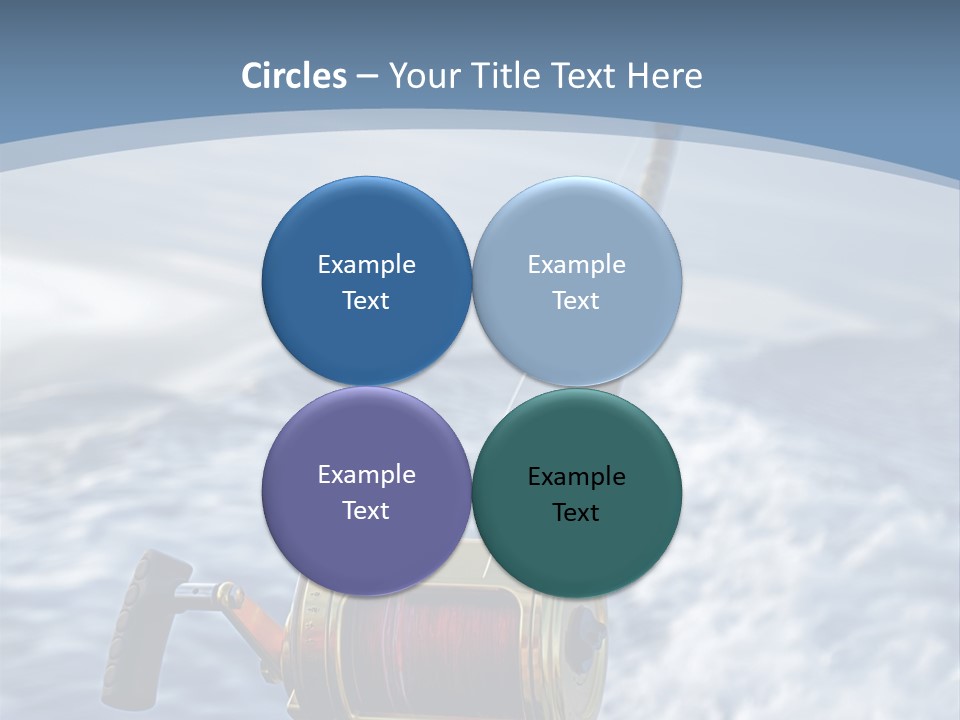 Circles – Your Title Text Here

Example Text

Example Text

Example Text

Example Text